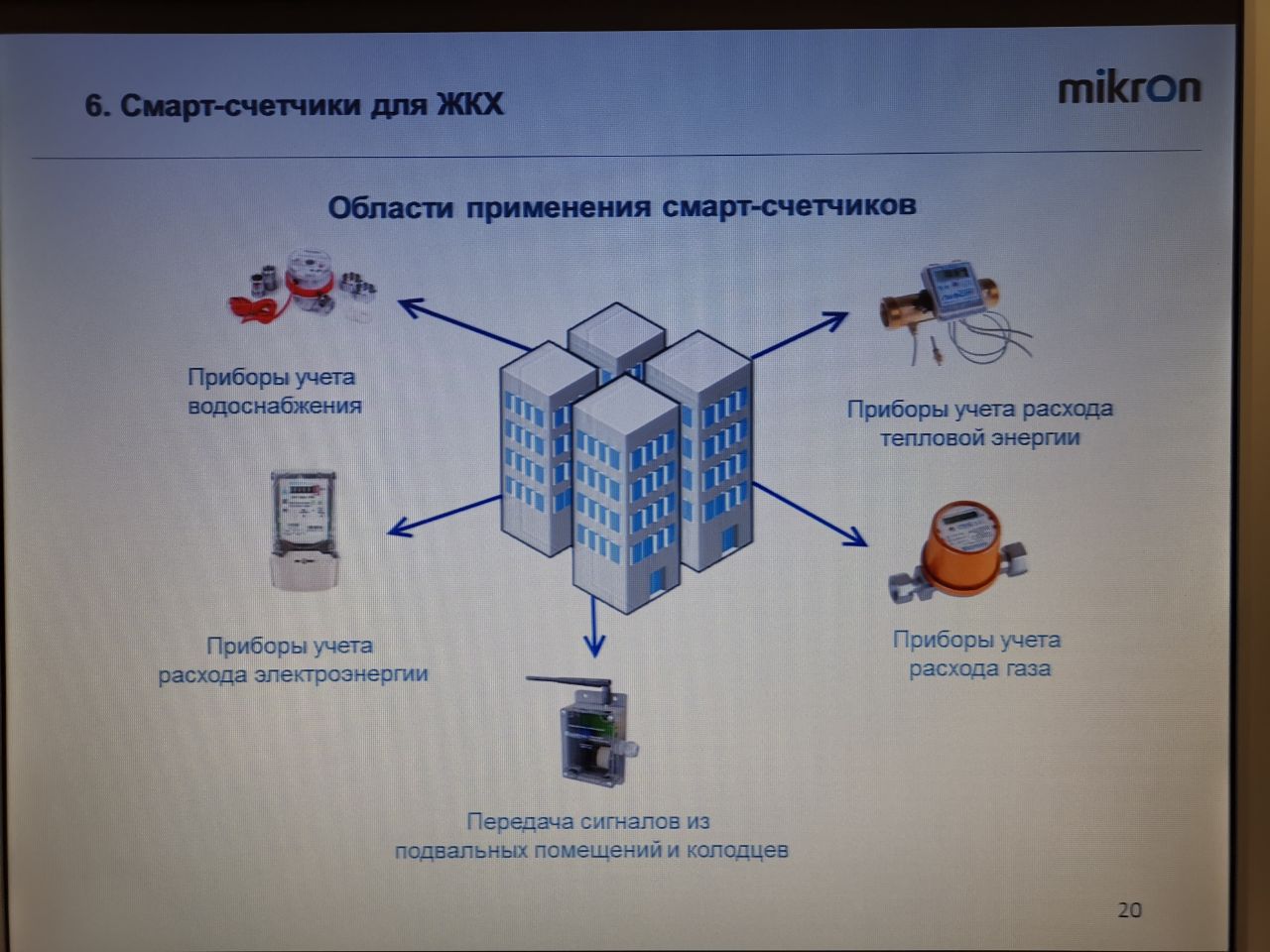 6. Смарт-счетчики для ЖКХ

mikron

Области применения смарт-счетчиков

Приборы учета водоснабжения

Приборы учета расхода тепловой энергии

Приборы учета расхода электроэнергии

Приборы учета расхода газа

Передача сигналов из подвальных помещений и колодцев

20